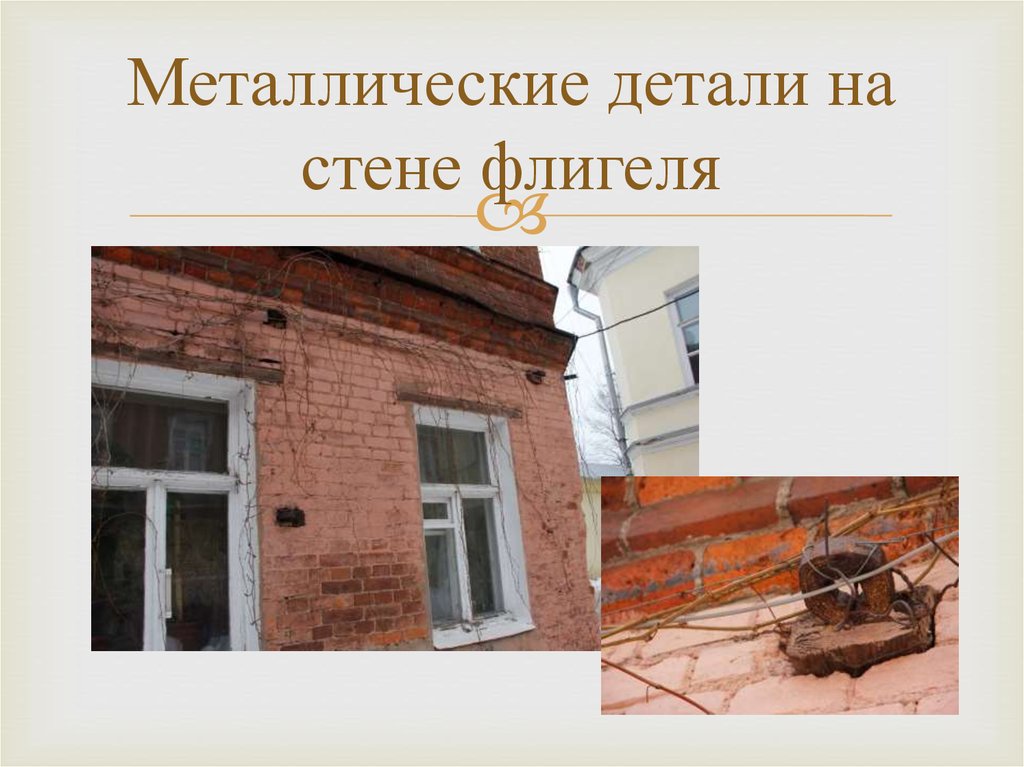 Металлические детали на стене флигеля